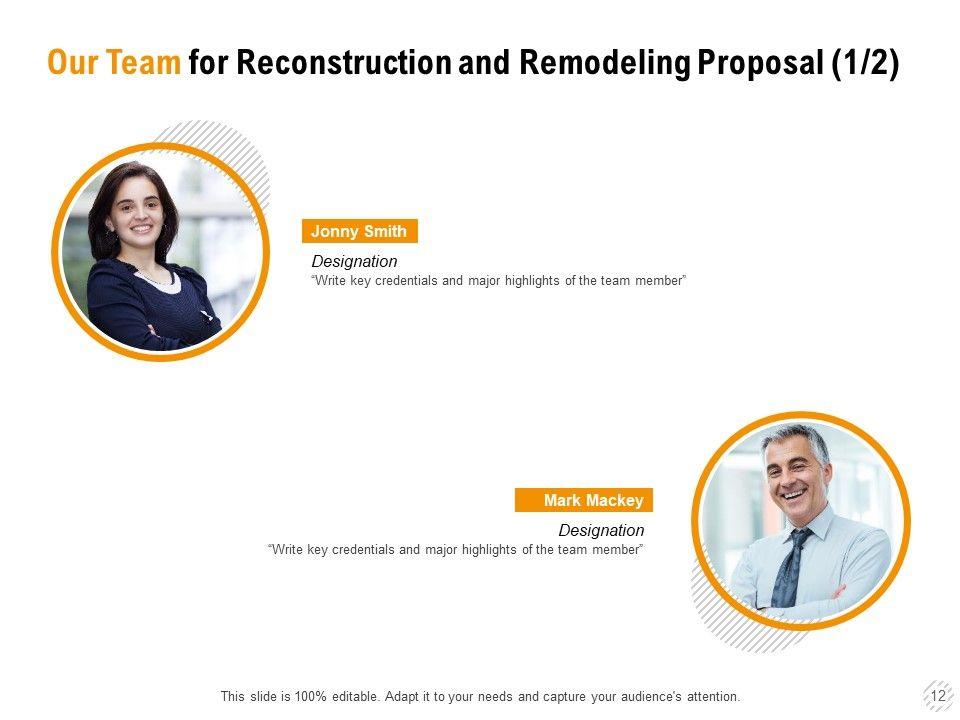 Our Team for Reconstruction and Remodeling Proposal (1/2)

Jonny Smith

Designation

“Write key credentials and major highlights of the team member”

Mark Mackey

Designation

“Write key credentials and major highlights of the team member”

This slide is 100% editable. Adapt it to your needs and capture your audience's attention.

12